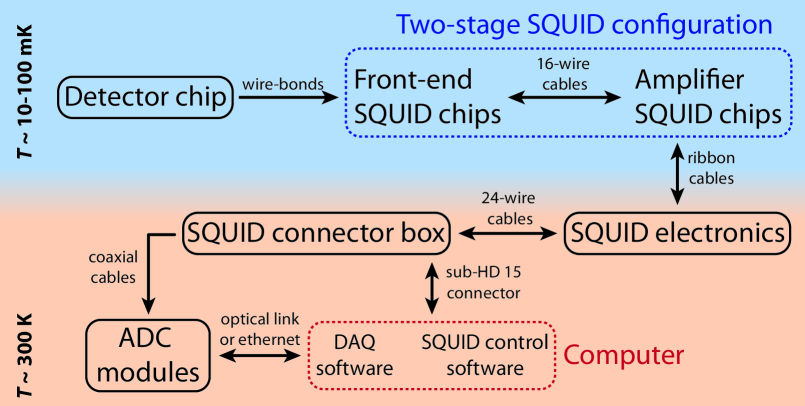 T ~ 10-100 mK

Two-stage SQUID configuration

Detector chip

wire-bonds

Front-end SQUID chips

16-wire cables

Amplifier SQUID chips

ribbon cables

T ~ 300 K

SQUID connector box

24-wire cables

SQUID electronics

coaxial cables

sub-HD 15 connector

ADC modules

optical link or ethernet

DAQ software

SQUID control software

Computer